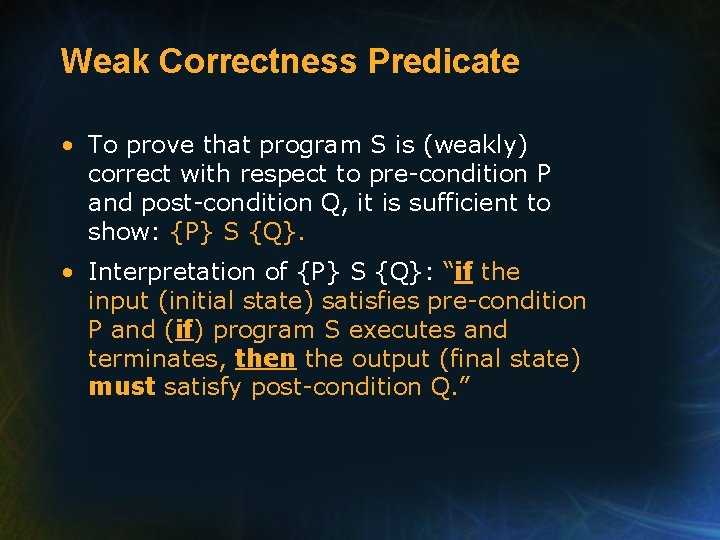 Weak Correctness Predicate

• To prove that program S is (weakly) correct with respect to pre-condition P and post-condition Q, it is sufficient to show: {P} S {Q}.

• Interpretation of {P} S {Q}: "if the input (initial state) satisfies pre-condition P and (if) program S executes and terminates, then the output (final state) must satisfy post-condition Q."